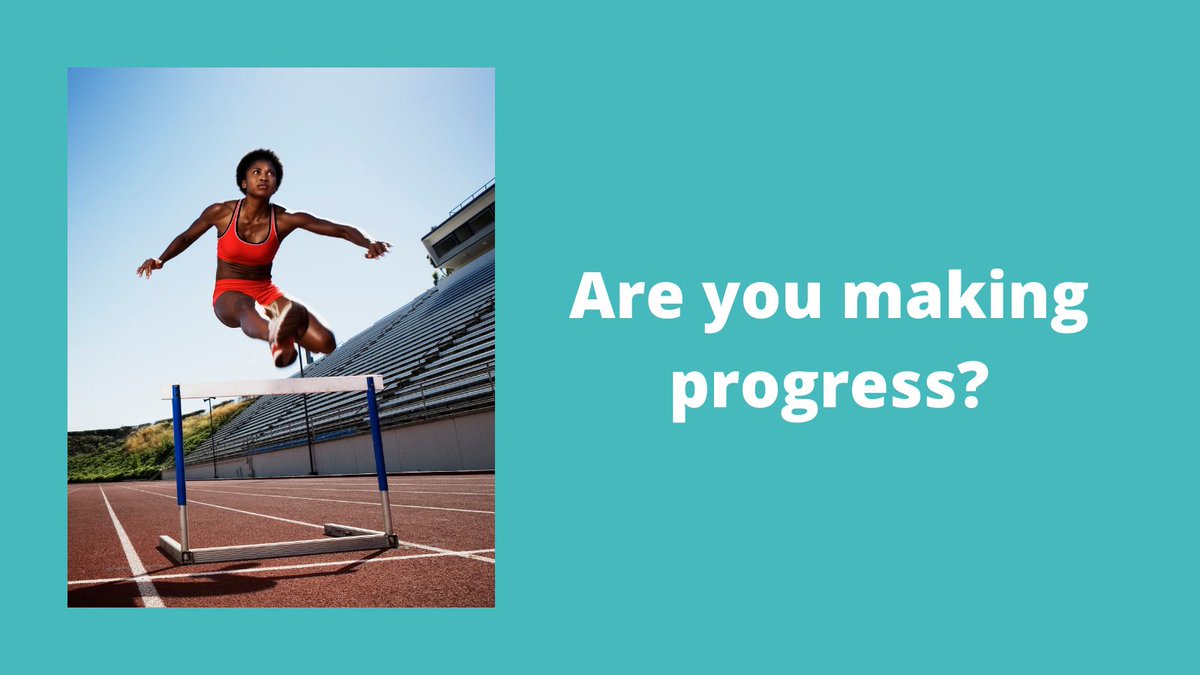 Are you making progress?